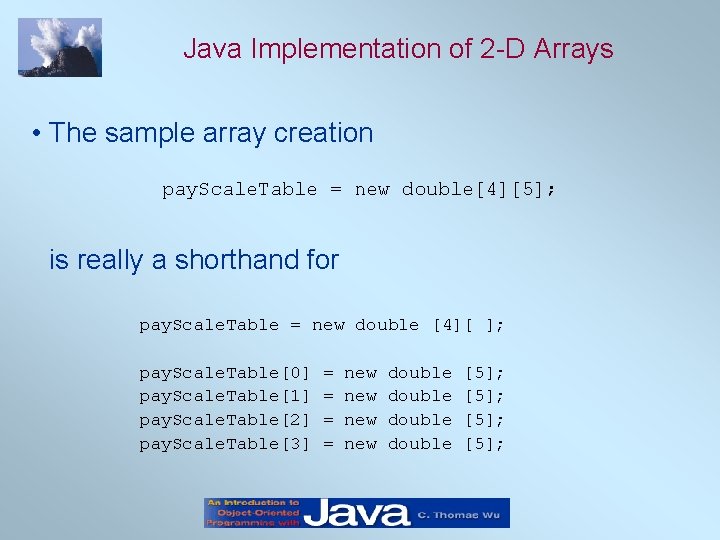 Java Implementation of 2-D Arrays

• The sample array creation

payScaleTable = new double[4][5];

is really a shorthand for

payScaleTable = new double [4][ ];

payScaleTable[0] = new double [5];
payScaleTable[1] = new double [5];
payScaleTable[2] = new double [5];
payScaleTable[3] = new double [5];

An Introduction to Object-Oriented Programming with Java C. Thomas Wu